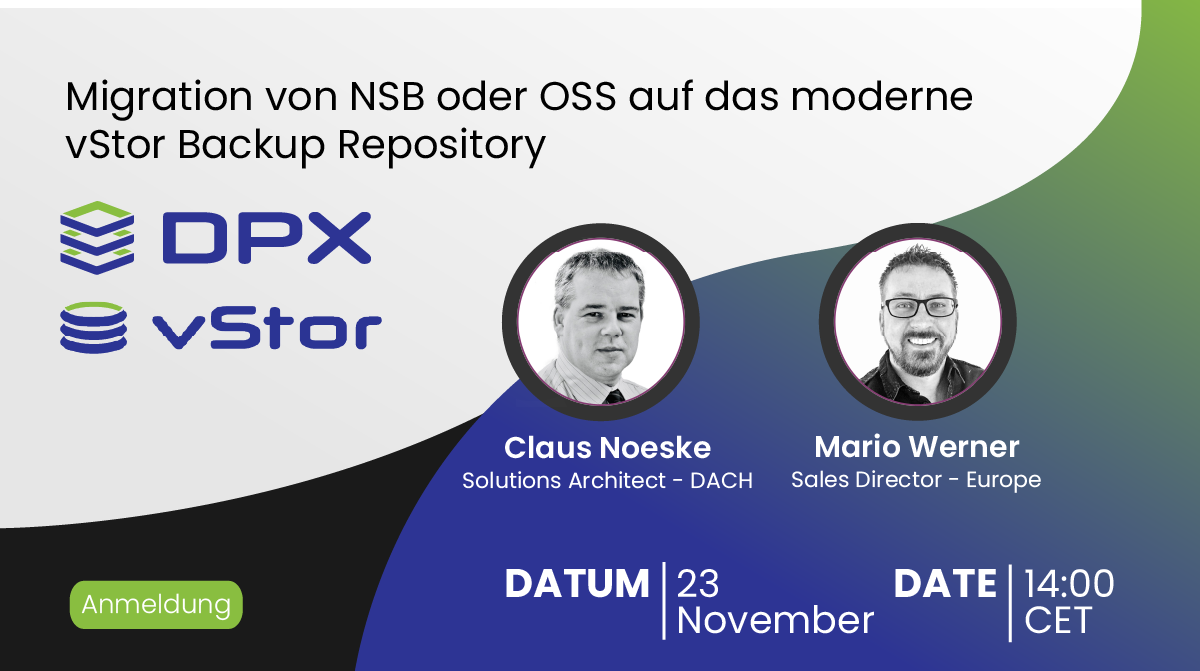 Migration von NSB oder OSS auf das moderne vStor Backup Repository

DPX

vStor

Claus Noeske
Solutions Architect - DACH

Mario Werner
Sales Director - Europe

Anmeldung

DATUM
23
November

DATE
14:00
CET